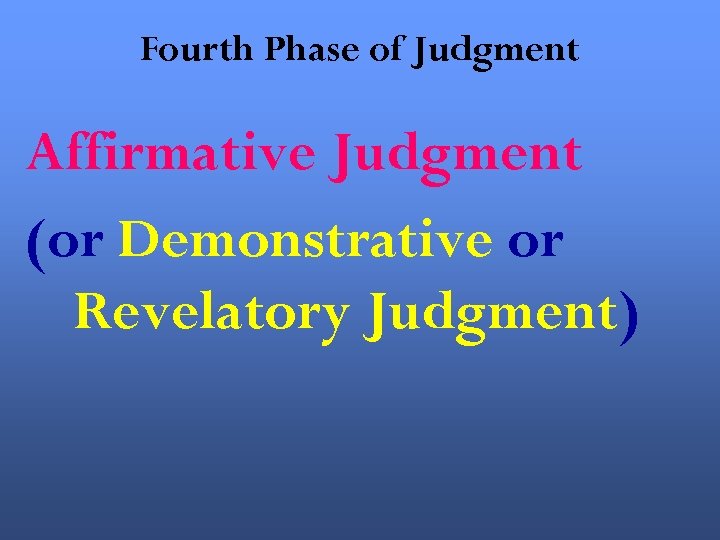 Fourth Phase of Judgment

Affirmative Judgment

(or Demonstrative or Revelatory Judgment)